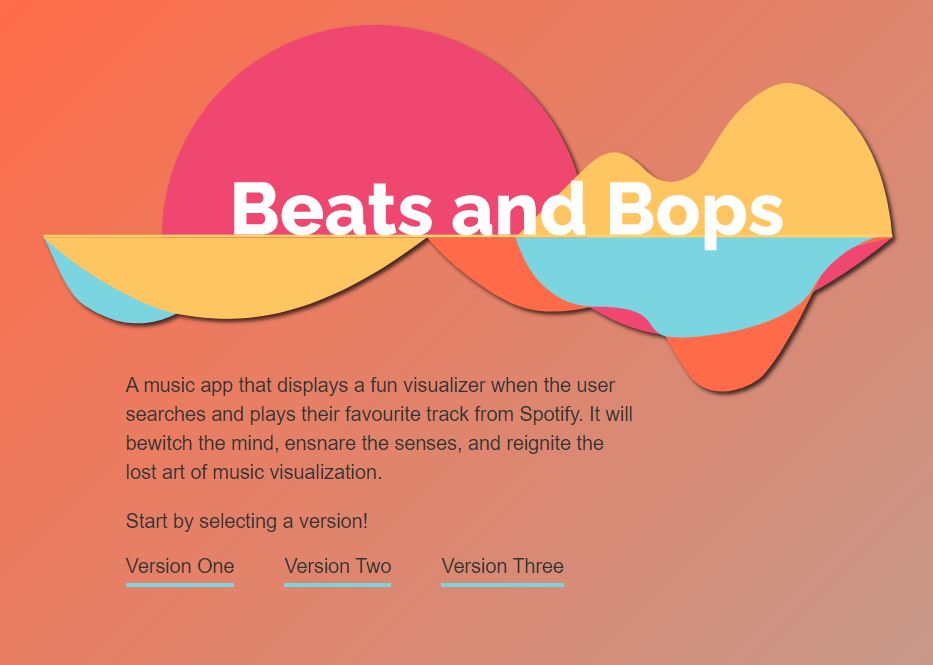 Beats and Bops

A music app that displays a fun visualizer when the user searches and plays their favourite track from Spotify. It will bewitch the mind, ensnare the senses, and reignite the lost art of music visualization.

Start by selecting a version!

Version One Version Two Version Three